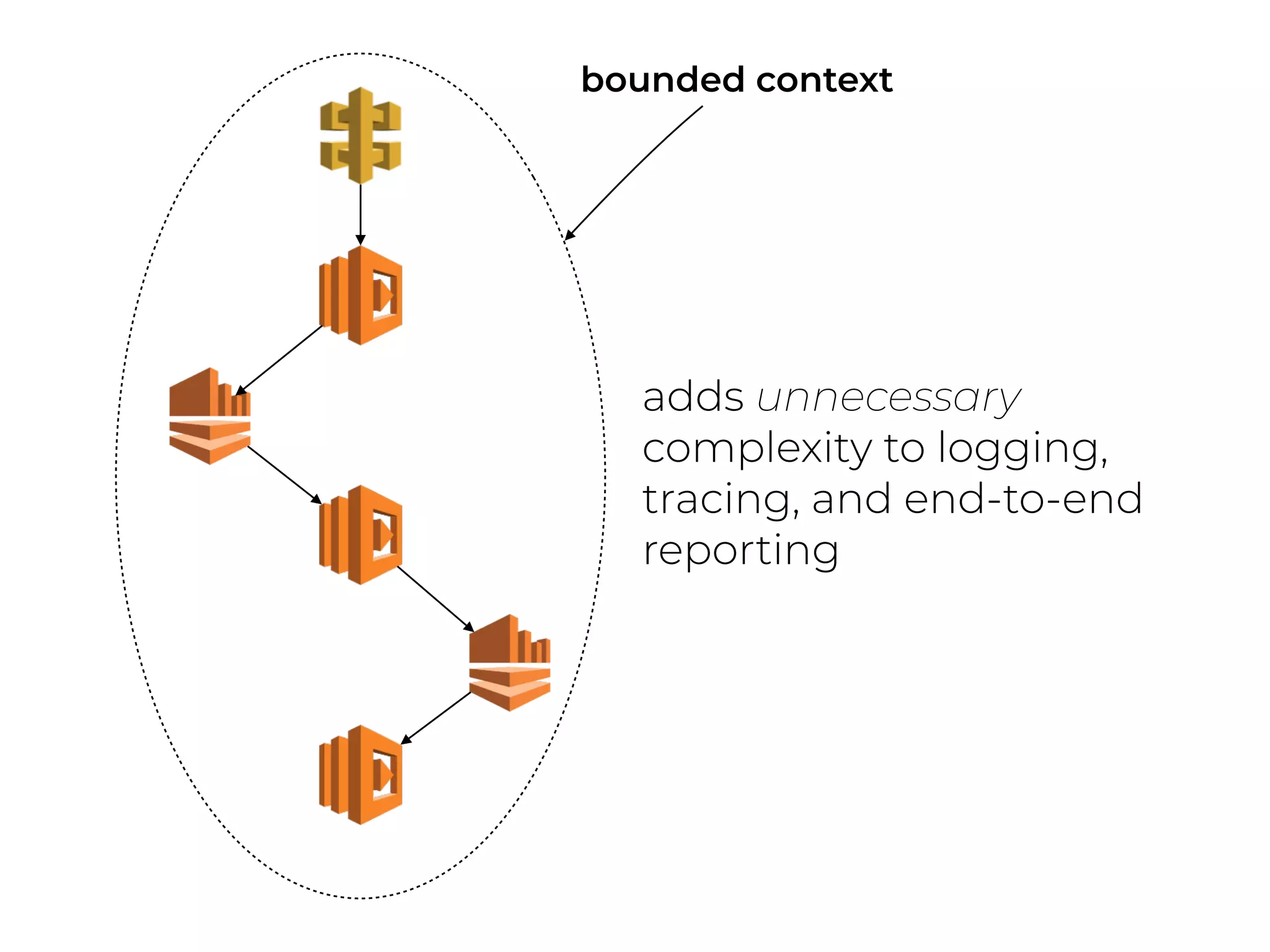 bounded context

adds unnecessary complexity to logging, tracing, and end-to-end reporting